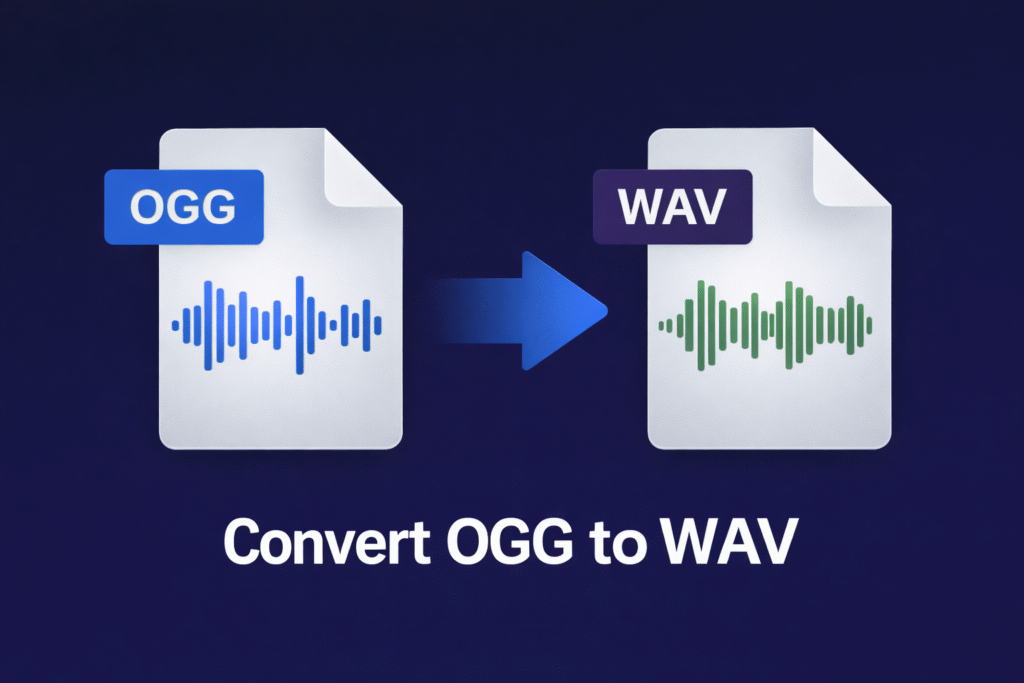 OGG

WAV

Convert OGG to WAV